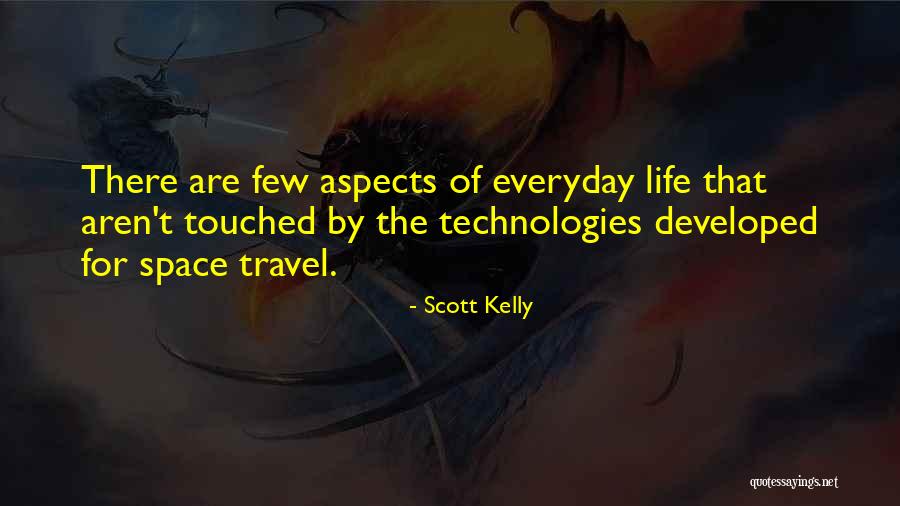 There are few aspects of everyday life that aren't touched by the technologies developed for space travel.

- Scott Kelly

quotessayings.net